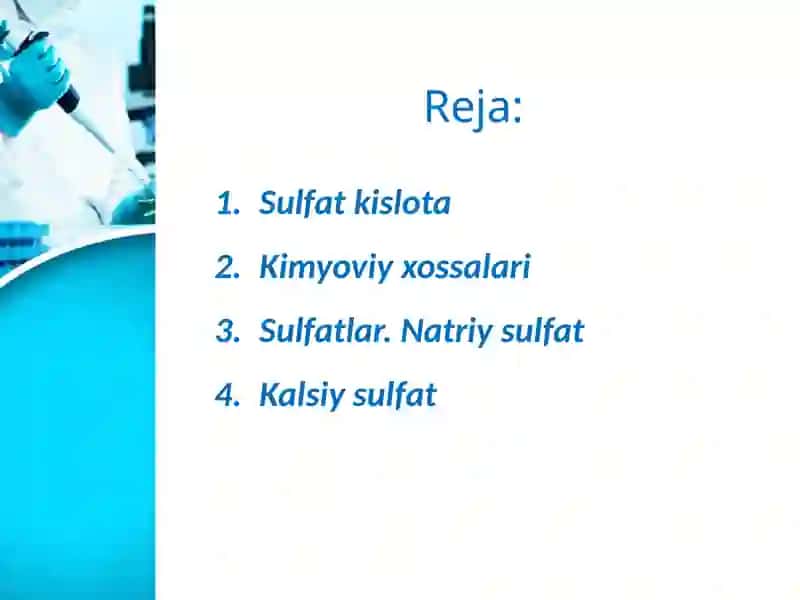 Reja:

1. Sulfat kislota
2. Kimyoviy xossalari
3. Sulfatlar. Natriy sulfat
4. Kalsiy sulfat